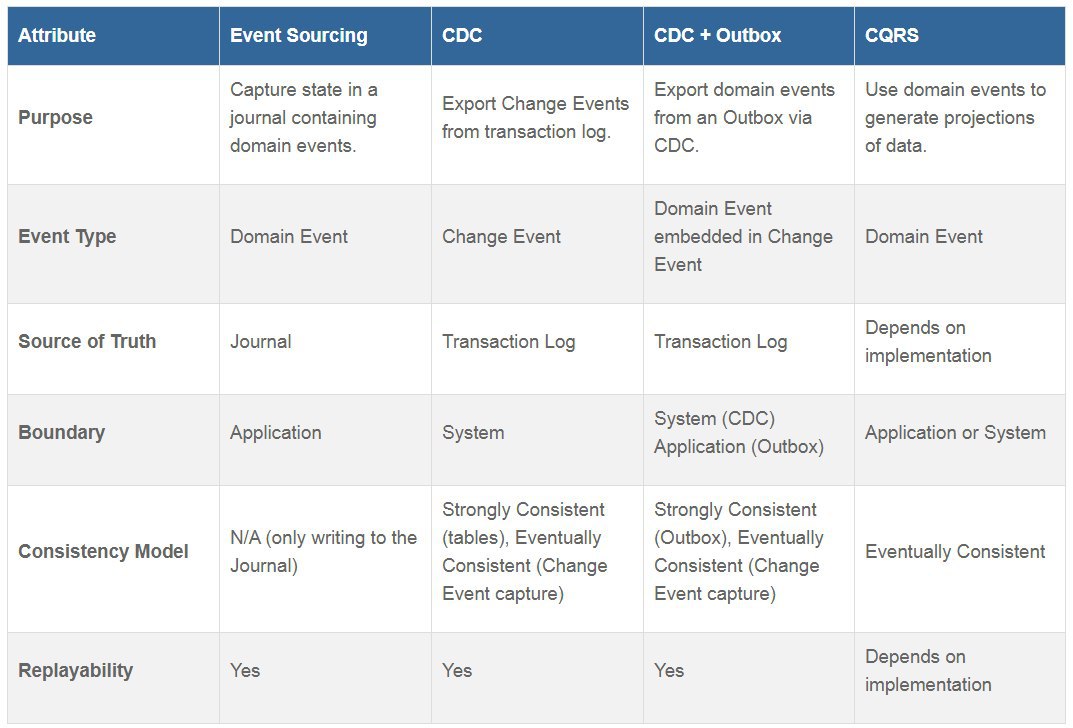 | Attribute | Event Sourcing | CDC | CDC + Outbox | CQRS |
|---|---|---|---|---|
| Purpose | Capture state in a journal containing domain events. | Export Change Events from transaction log. | Export domain events from an Outbox via CDC. | Use domain events to generate projections of data. |
| Event Type | Domain Event | Change Event | Domain Event embedded in Change Event | Domain Event |
| Source of Truth | Journal | Transaction Log | Transaction Log | Depends on implementation |
| Boundary | Application | System | System (CDC) Application (Outbox) | Application or System |
| Consistency Model | N/A (only writing to the Journal) | Strongly Consistent (tables), Eventually Consistent (Change Event capture) | Strongly Consistent (Outbox), Eventually Consistent (Change Event capture) | Eventually Consistent |
| Replayability | Yes | Yes | Yes | Depends on implementation |